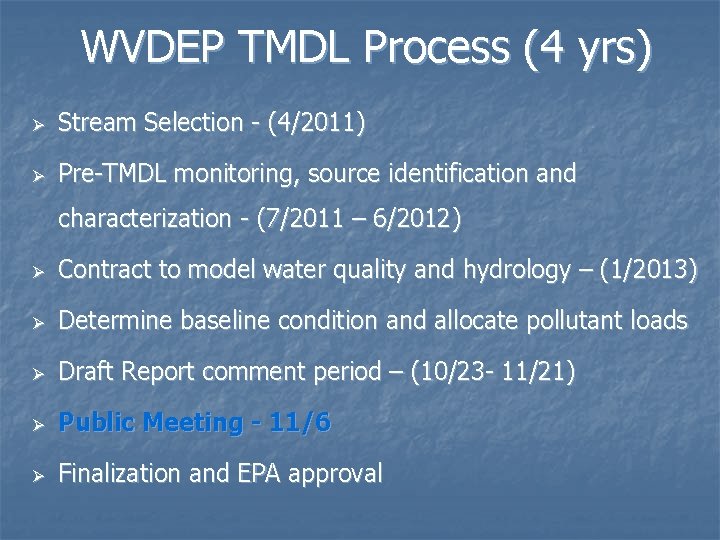 WVDEP TMDL Process (4 yrs)

➢ Stream Selection - (4/2011)

➢ Pre-TMDL monitoring, source identification and characterization - (7/2011 – 6/2012)

➢ Contract to model water quality and hydrology – (1/2013)

➢ Determine baseline condition and allocate pollutant loads

➢ Draft Report comment period – (10/23- 11/21)

➢ Public Meeting - 11/6

➢ Finalization and EPA approval